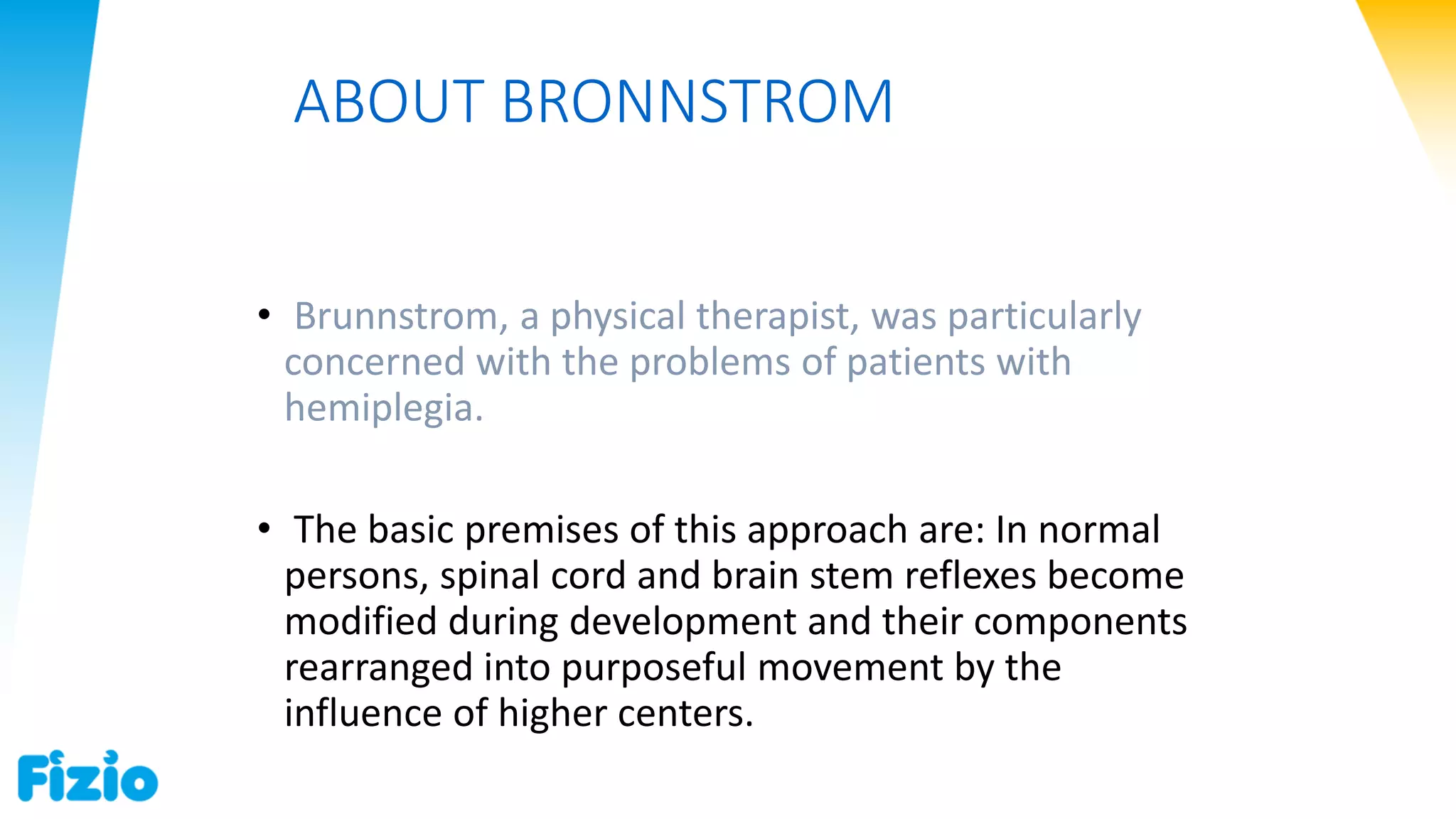 ABOUT BRONNSTROM

• Brunnstrom, a physical therapist, was particularly concerned with the problems of patients with hemiplegia.

• The basic premises of this approach are: In normal persons, spinal cord and brain stem reflexes become modified during development and their components rearranged into purposeful movement by the influence of higher centers.

Fizio